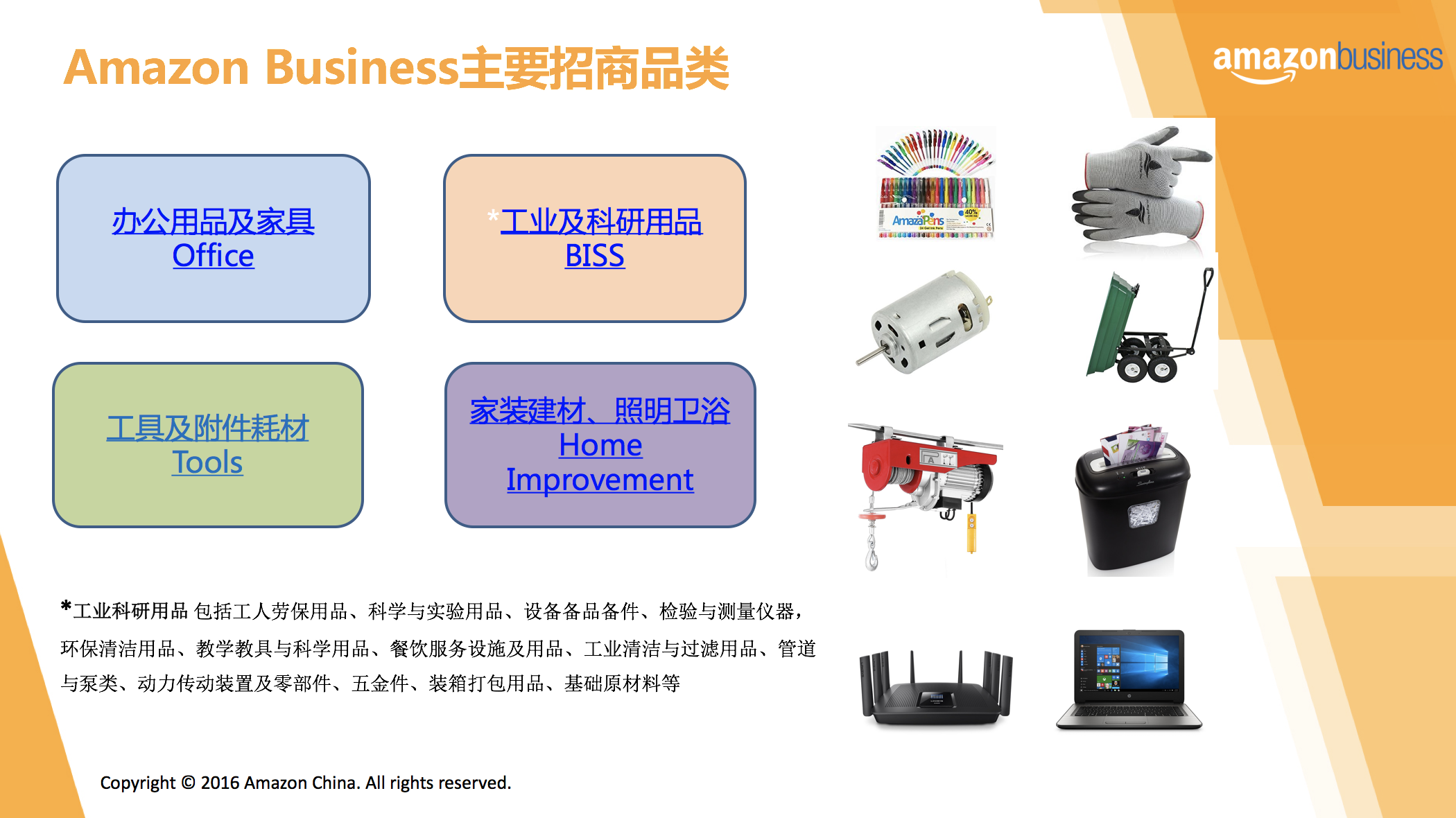 Amazon Business主要招商品类

amazonbusiness

办公用品及家具
Office

*工业及科研用品
BISS

工具及附件耗材
Tools

家装建材、照明卫浴
Home Improvement

AmazaPens

*工业科研用品 包括工人劳保用品、科学与实验用品、设备备品备件、检验与测量仪器，环保清洁用品、教学教具与科学用品、餐饮服务设施及用品、工业清洁与过滤用品、管道与泵类、动力传动装置及零部件、五金件、装箱打包用品、基础原材料等

Copyright © 2016 Amazon China. All rights reserved.